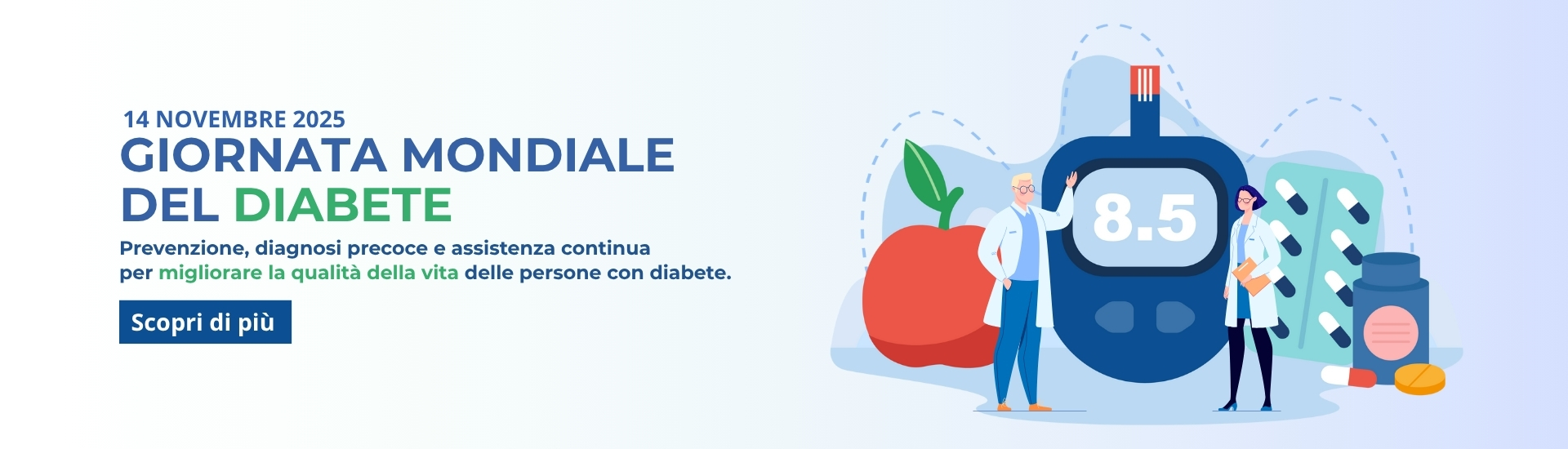 14 NOVEMBRE 2025
GIORNATA MONDIALE DEL DIABETE

Prevenzione, diagnosi precoce e assistenza continua per migliorare la qualità della vita delle persone con diabete.

Scopri di più

8.5